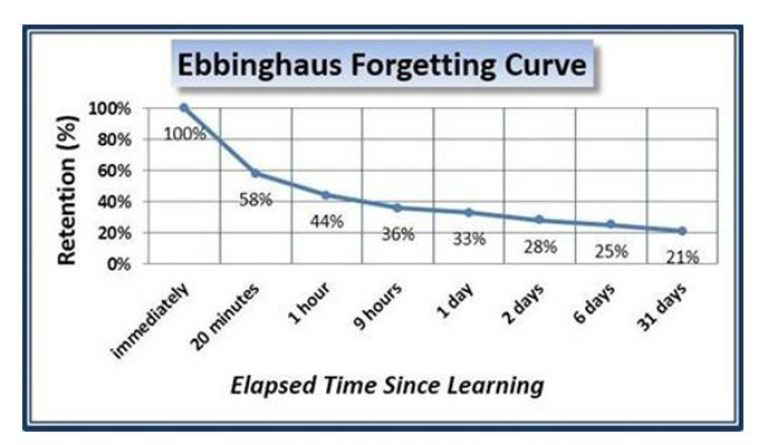 Ebbinghaus Forgetting Curve

Retention (%)

100%
80%
60%
40%
20%
0%

100%
58%
44%
36%
33%
28%
25%
21%

immediately
20 minutes
1 hour
9 hours
1 day
2 days
6 days
31 days

Elapsed Time Since Learning